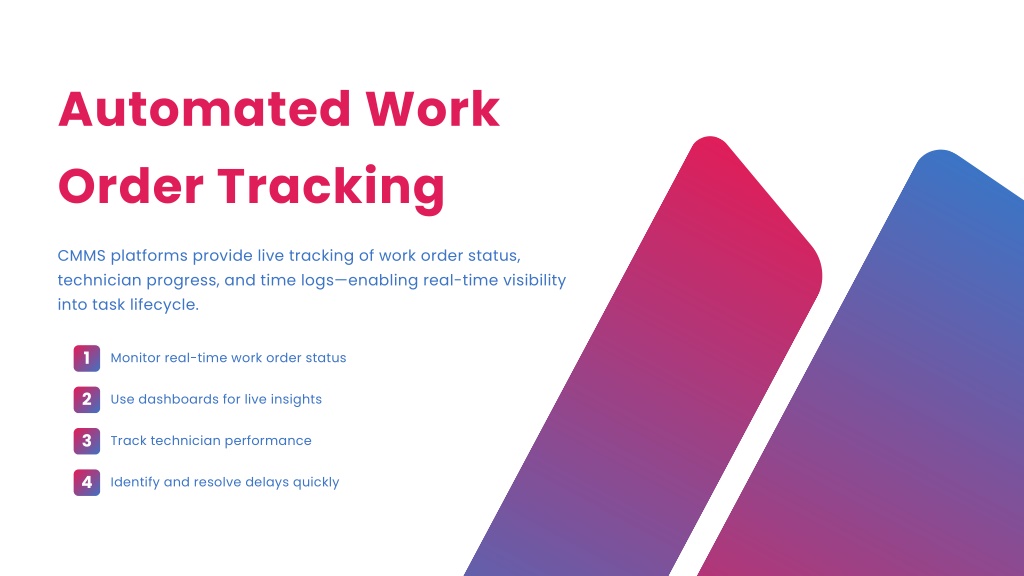 Automated Work Order Tracking

CMMS platforms provide live tracking of work order status, technician progress, and time logs—enabling real-time visibility into task lifecycle.

1 Monitor real-time work order status

2 Use dashboards for live insights

3 Track technician performance

4 Identify and resolve delays quickly